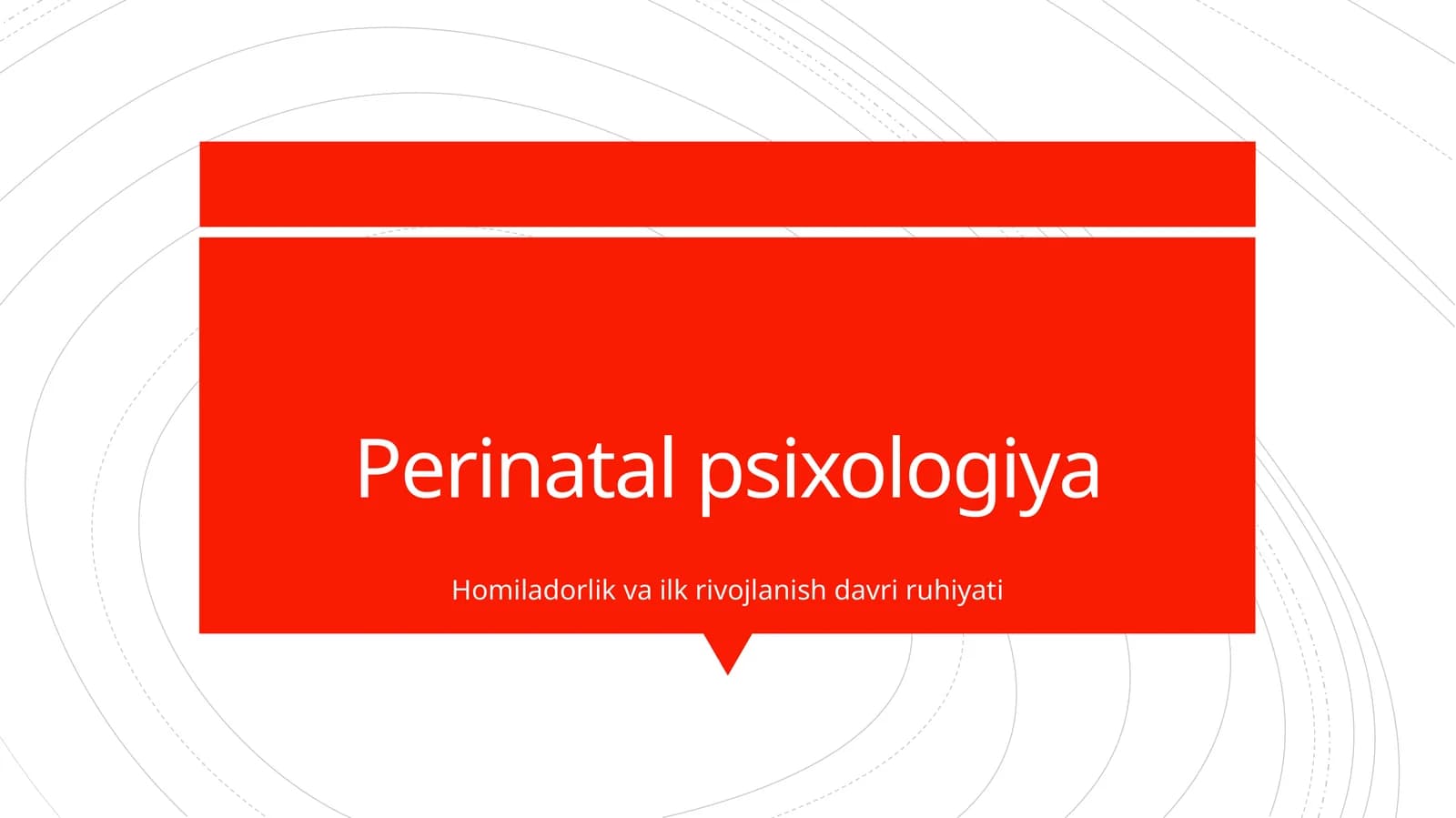 Perinatal psixologiya

Homiladorlik va ilk rivojlanish davri ruhiyati